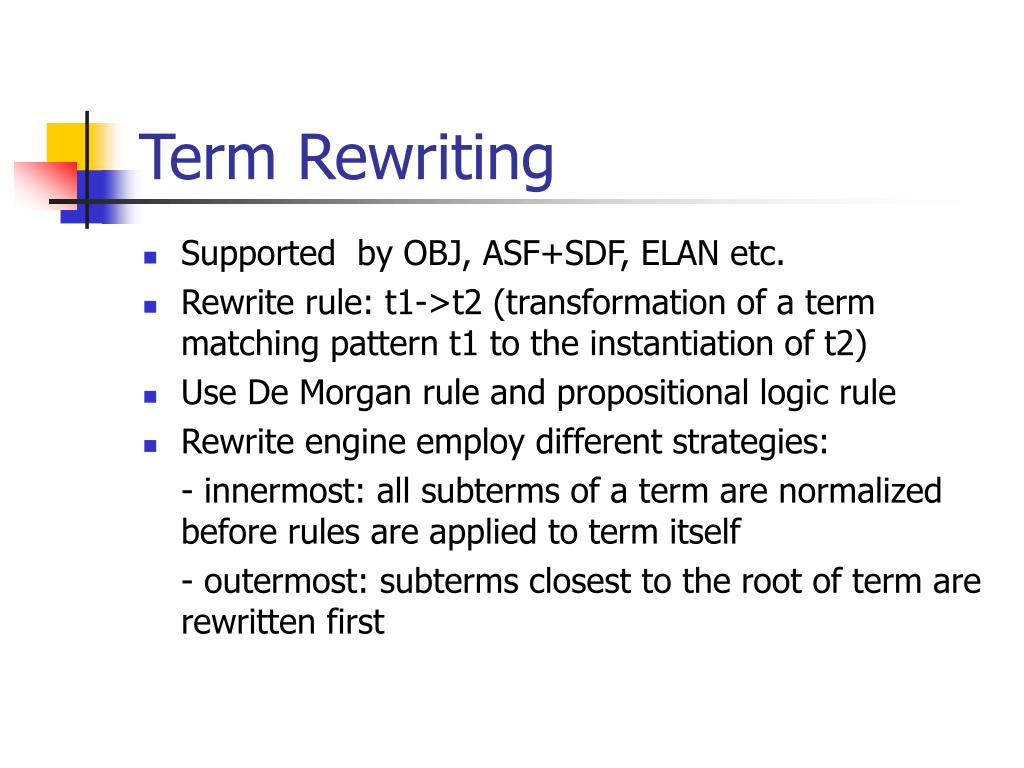 Term Rewriting

- Supported by OBJ, ASF+SDF, ELAN etc.
- Rewrite rule: t1->t2 (transformation of a term matching pattern t1 to the instantiation of t2)
- Use De Morgan rule and propositional logic rule
- Rewrite engine employ different strategies:

- innermost: all subterms of a term are normalized before rules are applied to term itself

- outermost: subterms closest to the root of term are rewritten first